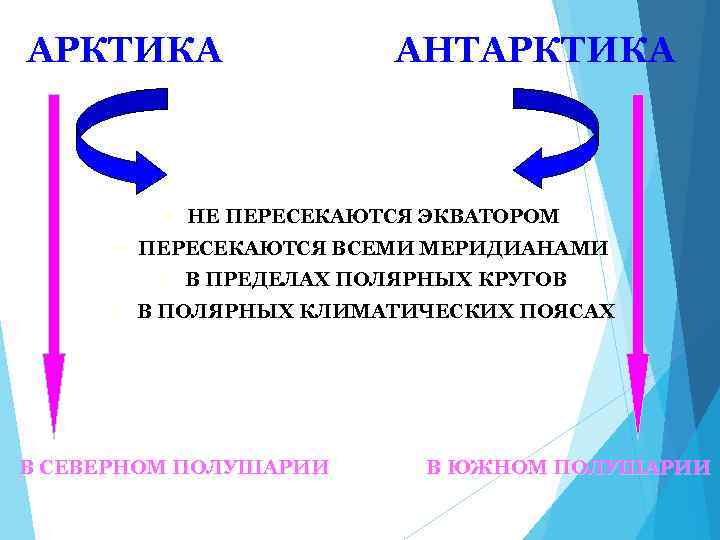 АРКТИКА АНТАРКТИКА

НЕ ПЕРЕСЕКАЮТСЯ ЭКВАТОРОМ
ПЕРЕСЕКАЮТСЯ ВСЕМИ МЕРИДИАНАМИ
В ПРЕДЕЛАХ ПОЛЯРНЫХ КРУГОВ
В ПОЛЯРНЫХ КЛИМАТИЧЕСКИХ ПОЯСАХ

В СЕВЕРНОМ ПОЛУШАРИИ В ЮЖНОМ ПОЛУШАРИИ